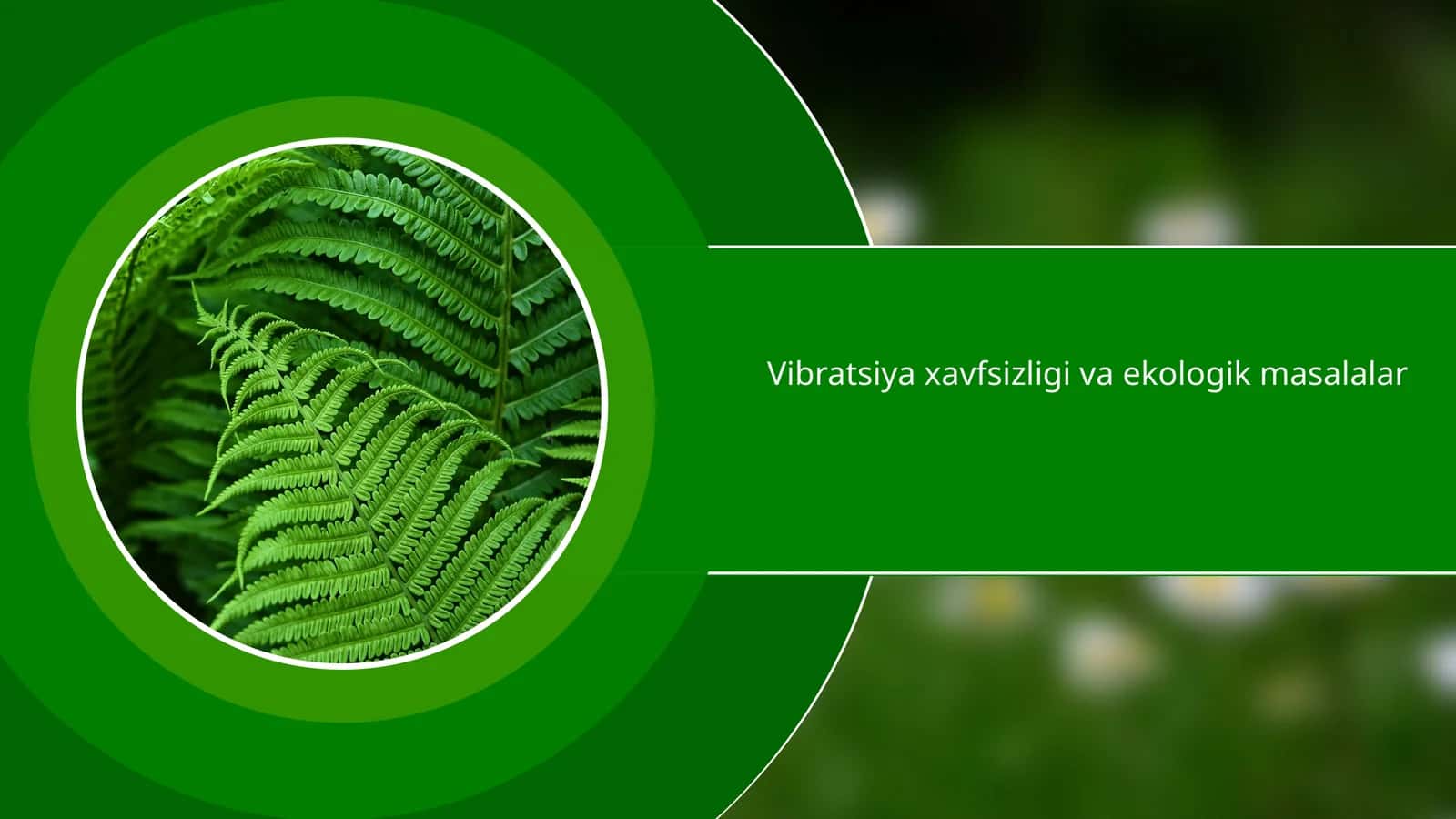 Vibratsiya xavfsizligi va ekologik masalalar